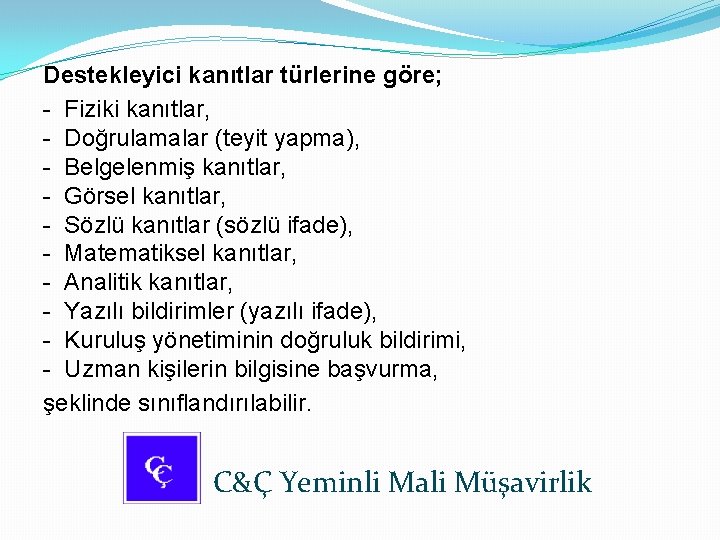 Destekleyici kanıtlar türlerine göre;

- Fiziki kanıtlar,
- Doğrulamalar (teyit yapma),
- Belgelenmiş kanıtlar,
- Görsel kanıtlar,
- Sözlü kanıtlar (sözlü ifade),
- Matematiksel kanıtlar,
- Analitik kanıtlar,
- Yazılı bildirimler (yazılı ifade),
- Kuruluş yönetiminin doğruluk bildirimi,
- Uzman kişilerin bilgisine başvurma,

şeklinde sınıflandırılabilir.

CÇ

C&Ç Yeminli Mali Müşavirlik